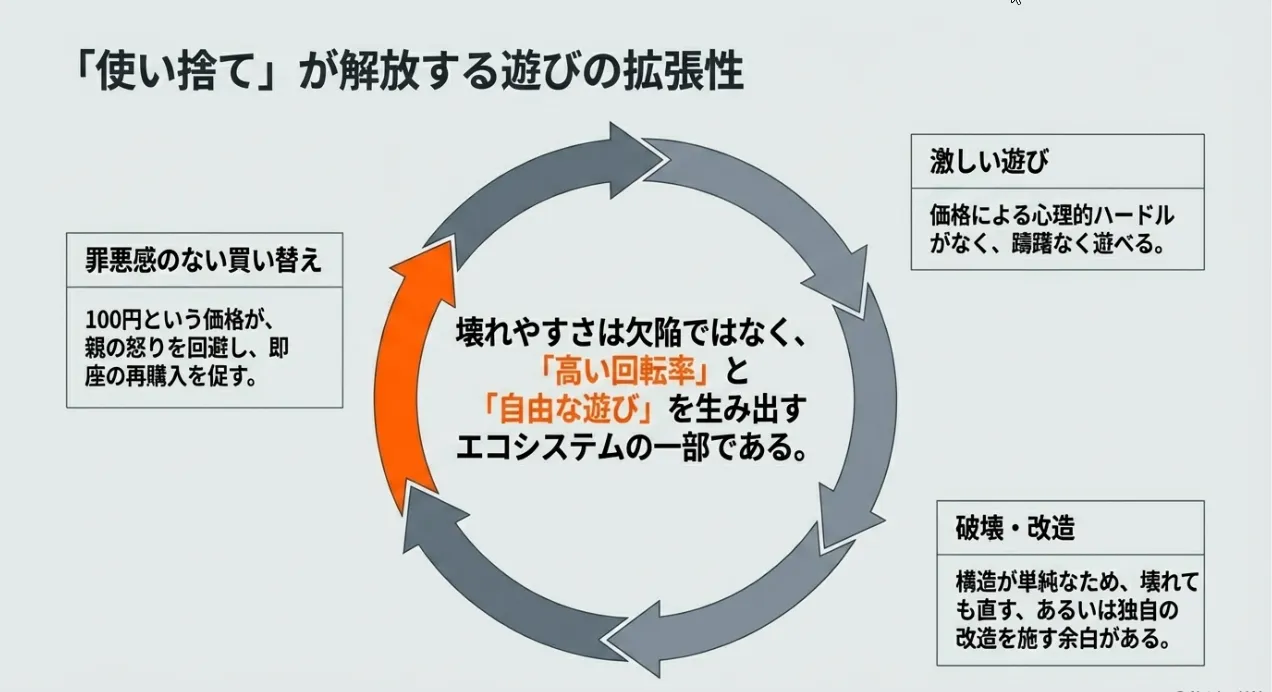 「使い捨て」が解放する遊びの拡張性

罪悪感のない買い替え

100円という価格が、親の怒りを回避し、即座の再購入を促す。

壊れやすさは欠陥ではなく、「高い回転率」と「自由な遊び」を生み出すエコシステムの一部である。

激しい遊び

価格による心理的ハードルがなく、躊躇なく遊べる。

破壊・改造

構造が単純なため、壊れても直す、あるいは独自の改造を施す余白がある。